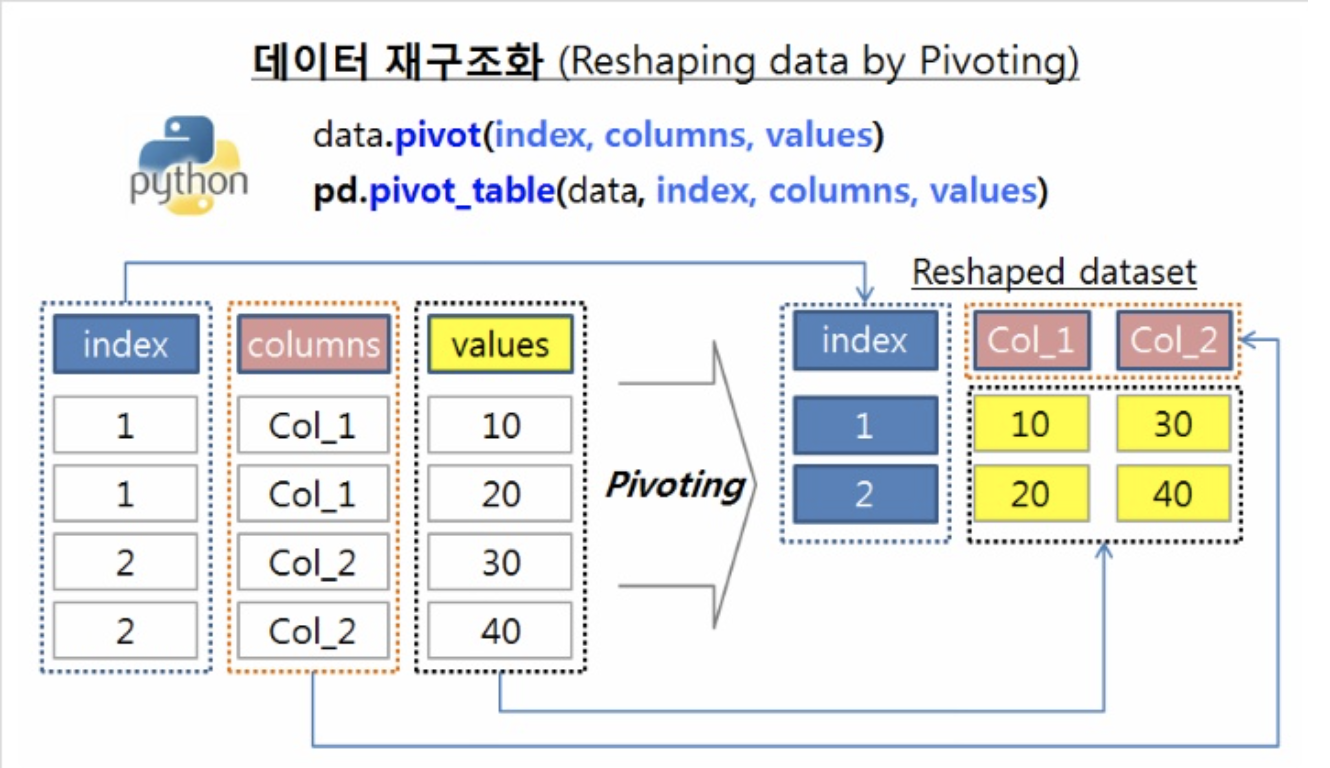 데이터 재구조화 (Reshaping data by Pivoting)

python

data.pivot(index, columns, values)

pd.pivot_table(data, index, columns, values)

| index | columns | values |
|---|---|---|
| 1 | Col_1 | 10 |
| 1 | Col_1 | 20 |
| 2 | Col_2 | 30 |
| 2 | Col_2 | 40 |

Pivoting

Reshaped dataset

| index | Col_1 | Col_2 |
|---|---|---|
| 1 | 10 | 30 |
| 2 | 20 | 40 |